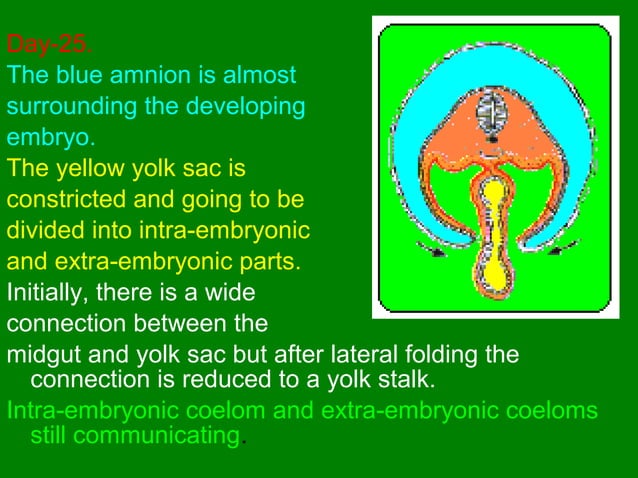 Day-25.
The blue amnion is almost surrounding the developing embryo.
The yellow yolk sac is constricted and going to be divided into intra-embryonic and extra-embryonic parts.
Initially, there is a wide connection between the midgut and yolk sac but after lateral folding the connection is reduced to a yolk stalk.
Intra-embryonic coelom and extra-embryonic coeloms still communicating.